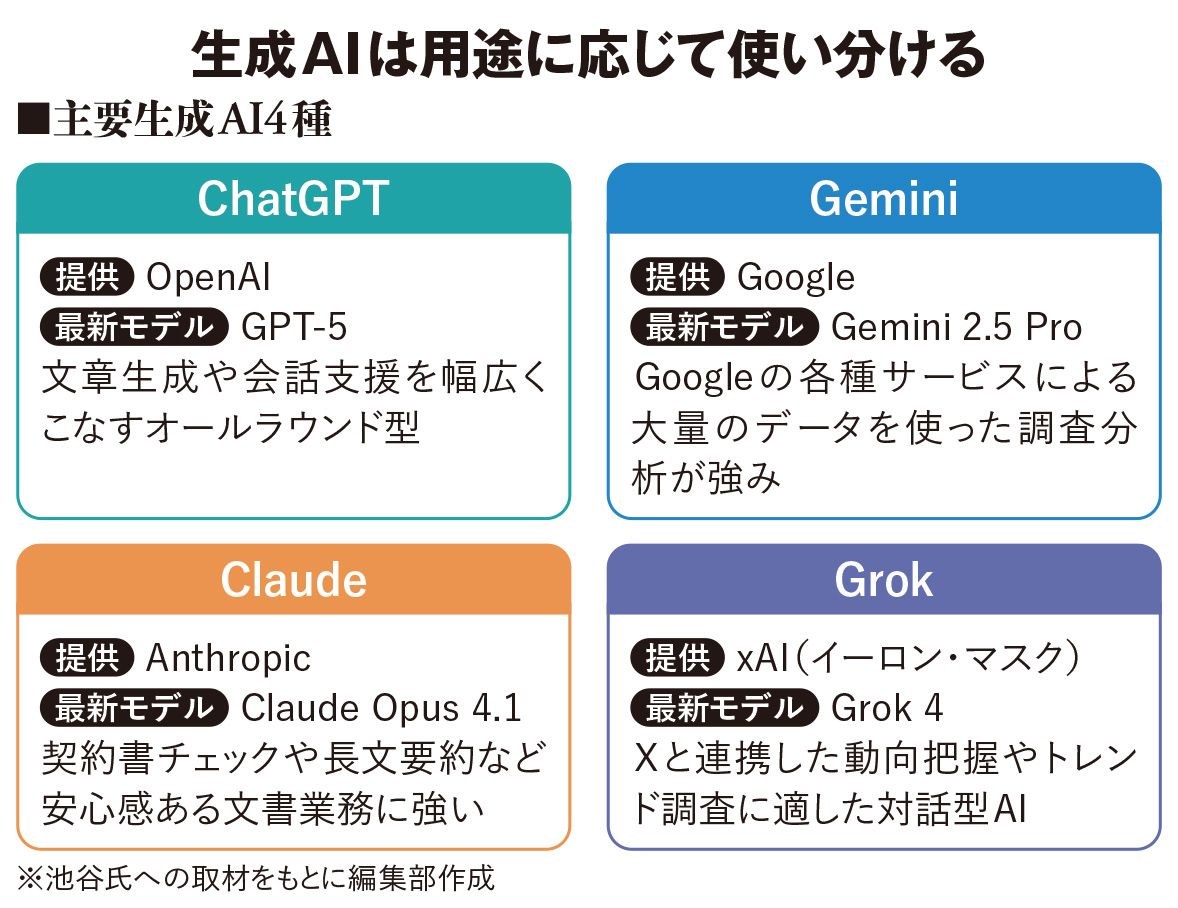 生成AIは用途に応じて使い分ける

■主要生成AI4種

ChatGPT

提供 OpenAI
最新モデル GPT-5
文章生成や会話支援を幅広くこなすオールラウンド型

Gemini

提供 Google
最新モデル Gemini 2.5 Pro
Googleの各種サービスによる大量のデータを使った調査分析が強み

Claude

提供 Anthropic
最新モデル Claude Opus 4.1
契約書チェックや長文要約など安心感ある文書業務に強い

Grok

提供 xAI(イーロン・マスク)
最新モデル Grok 4
Xと連携した動向把握やトレンド調査に適した対話型AI

※池谷氏への取材をもとに編集部作成